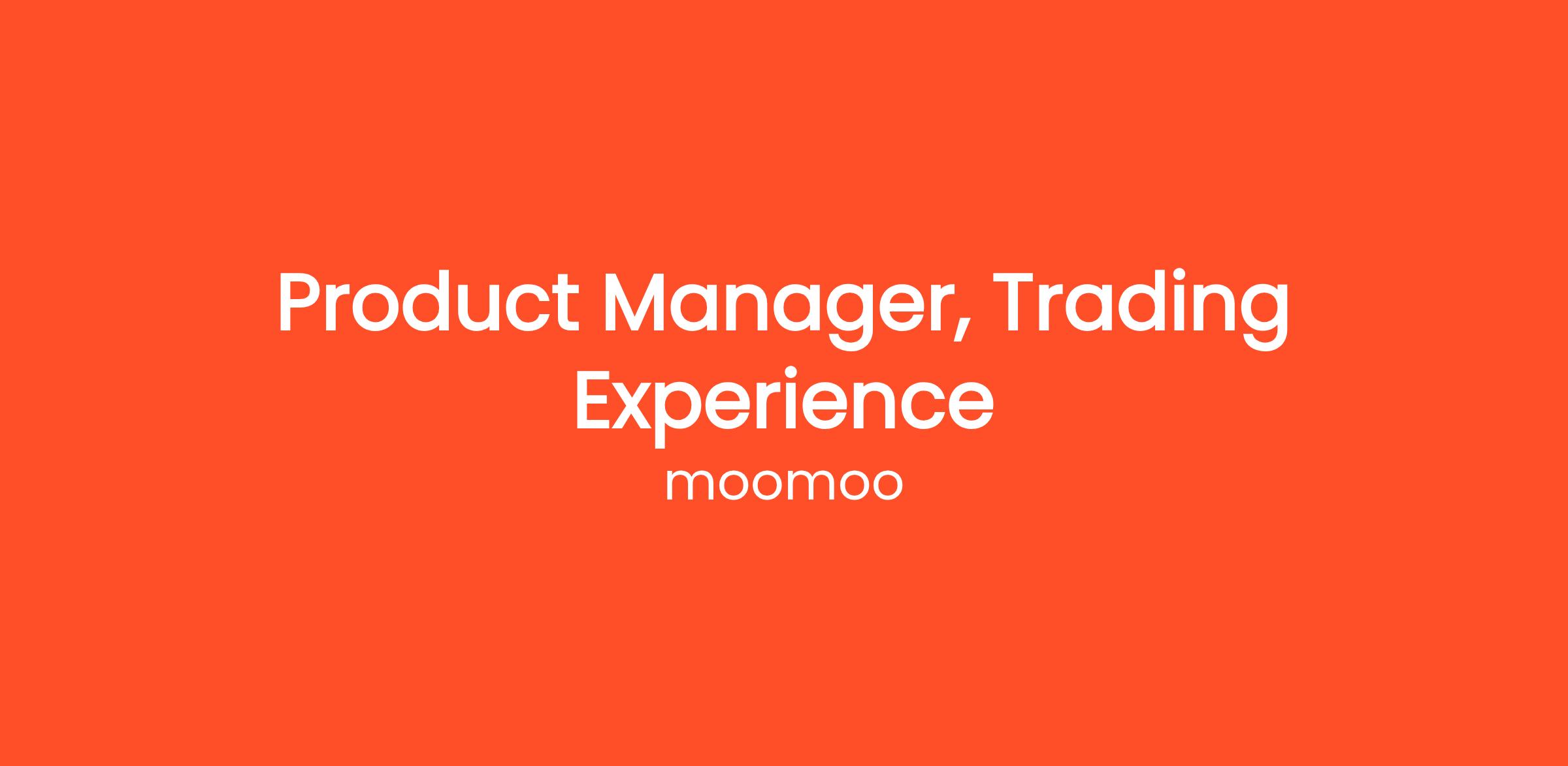 Product Manager, Trading Experience

moomoo